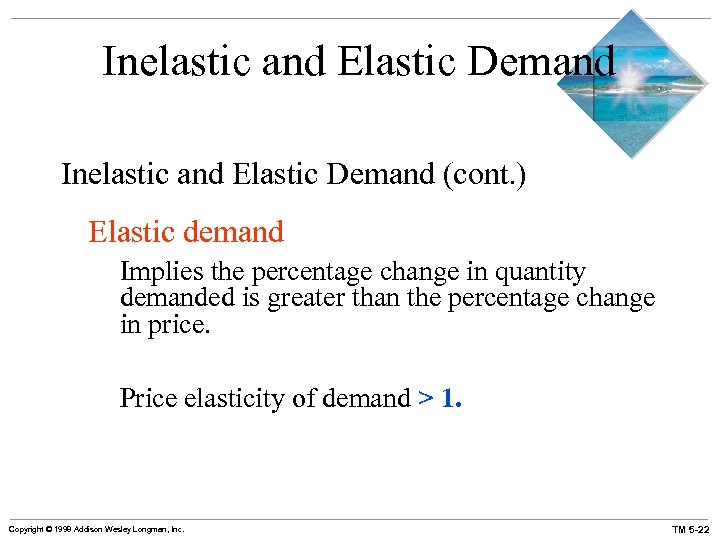 Inelastic and Elastic Demand

Inelastic and Elastic Demand (cont.)

Elastic demand

Implies the percentage change in quantity demanded is greater than the percentage change in price.

Price elasticity of demand > 1.

Copyright © 1999 Addison Wesley Longman, Inc.

TM 5-22